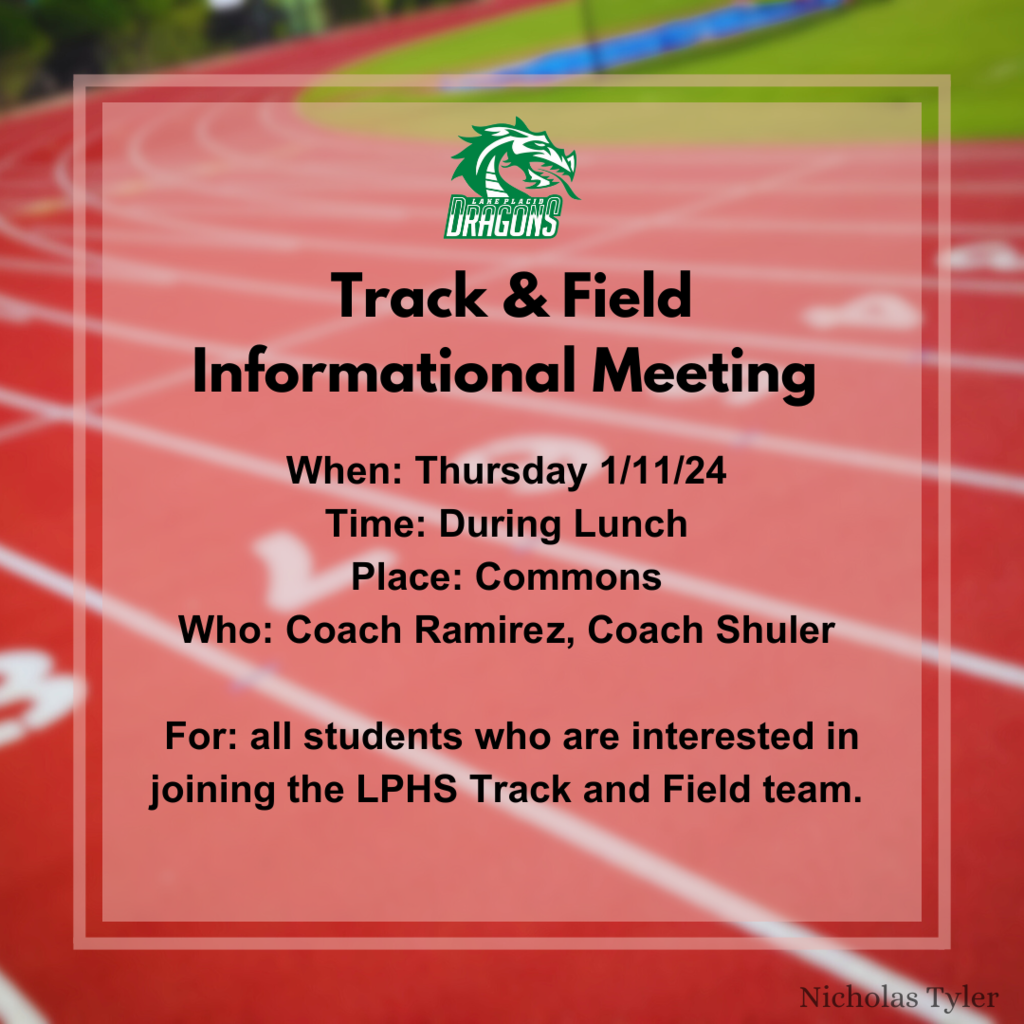 LAKE PLACID
DRAGONS

Track & Field
Informational Meeting

When: Thursday 1/11/24
Time: During Lunch
Place: Commons
Who: Coach Ramirez, Coach Shuler

For: all students who are interested in joining the LPHS Track and Field team.

Nicholas Tyler